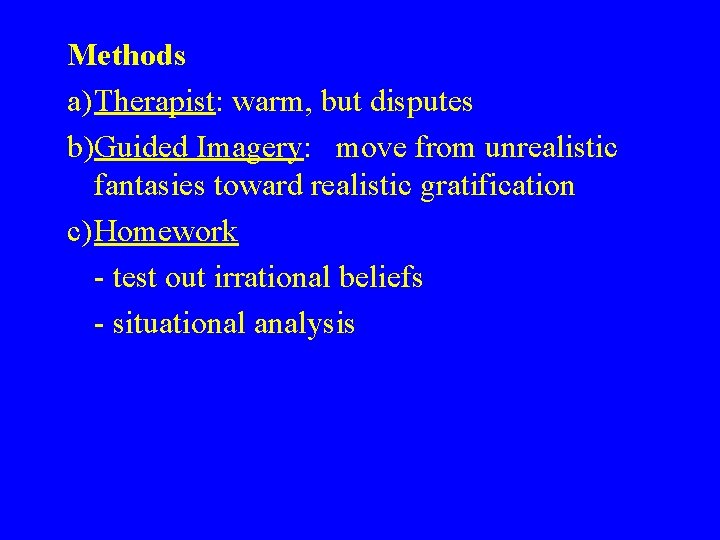 Methods

a)Therapist: warm, but disputes

b)Guided Imagery: move from unrealistic fantasies toward realistic gratification

c)Homework

- test out irrational beliefs

- situational analysis